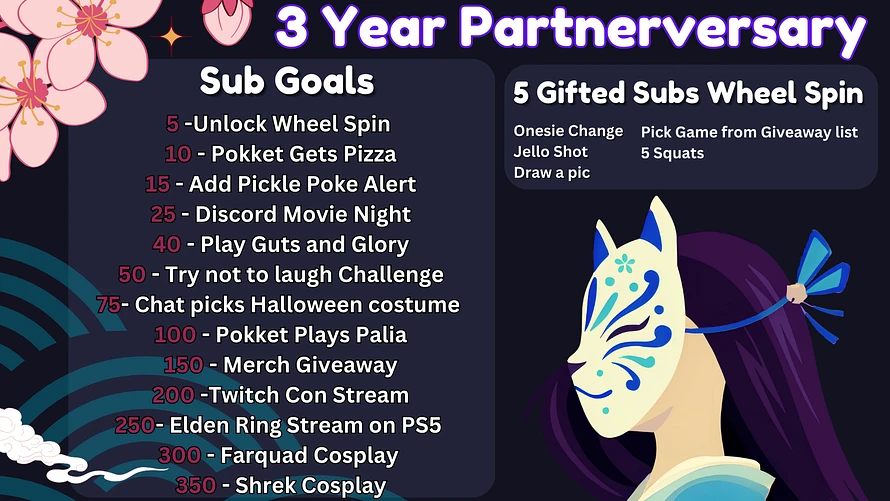 3 Year Partnerversary

Sub Goals

5 -Unlock Wheel Spin
10 - Pokket Gets Pizza
15 - Add Pickle Poke Alert
25 - Discord Movie Night
40 - Play Guts and Glory
50 - Try not to laugh Challenge
75- Chat picks Halloween costume
100 - Pokket Plays Palia
150 - Merch Giveaway
200 -Twitch Con Stream
250- Elden Ring Stream on PS5
300 - Farquad Cosplay
350 - Shrek Cosplay

5 Gifted Subs Wheel Spin

Onesie Change
Jello Shot
Draw a pic

Pick Game from Giveaway list
5 Squats